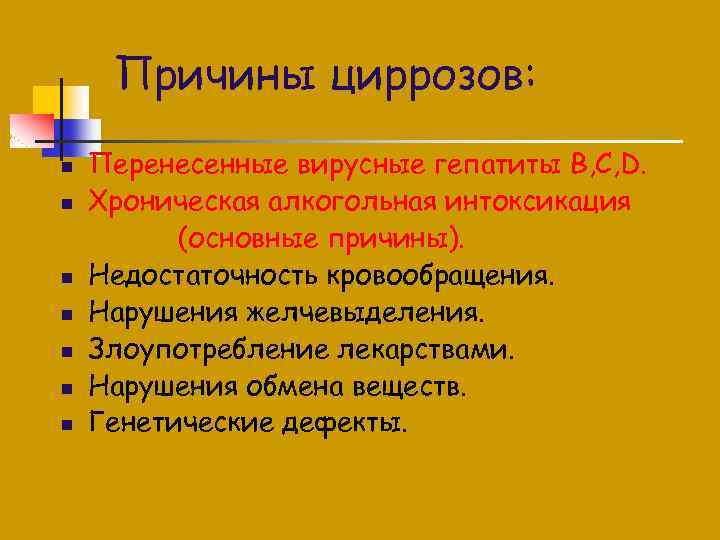 Причины циррозов:

- Перенесенные вирусные гепатиты B,C,D.
- Хроническая алкогольная интоксикация (основные причины).
- Недостаточность кровообращения.
- Нарушения желчевыделения.
- Злоупотребление лекарствами.
- Нарушения обмена веществ.
- Генетические дефекты.